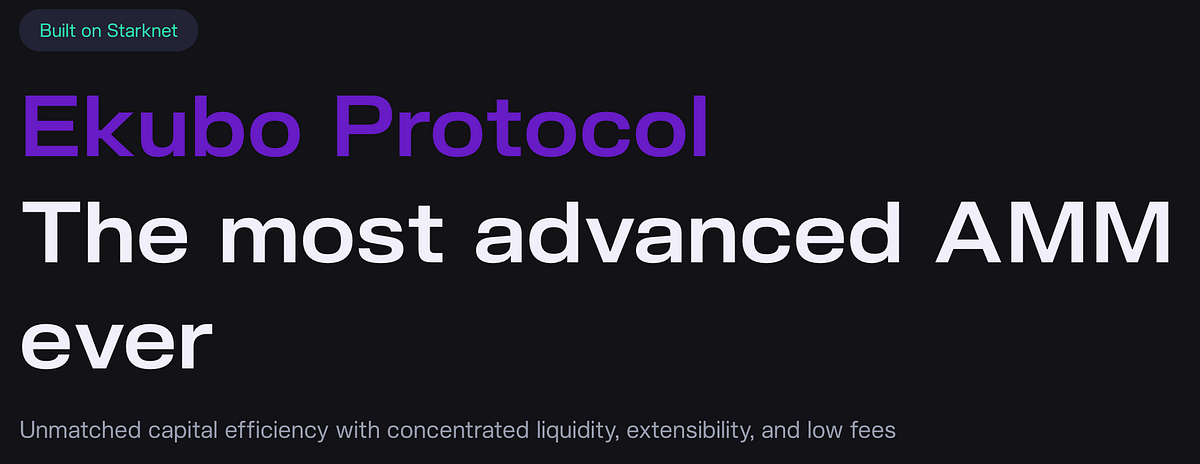 Built on Starknet

Ekubo Protocol
The most advanced AMM ever

Unmatched capital efficiency with concentrated liquidity, extensibility, and low fees